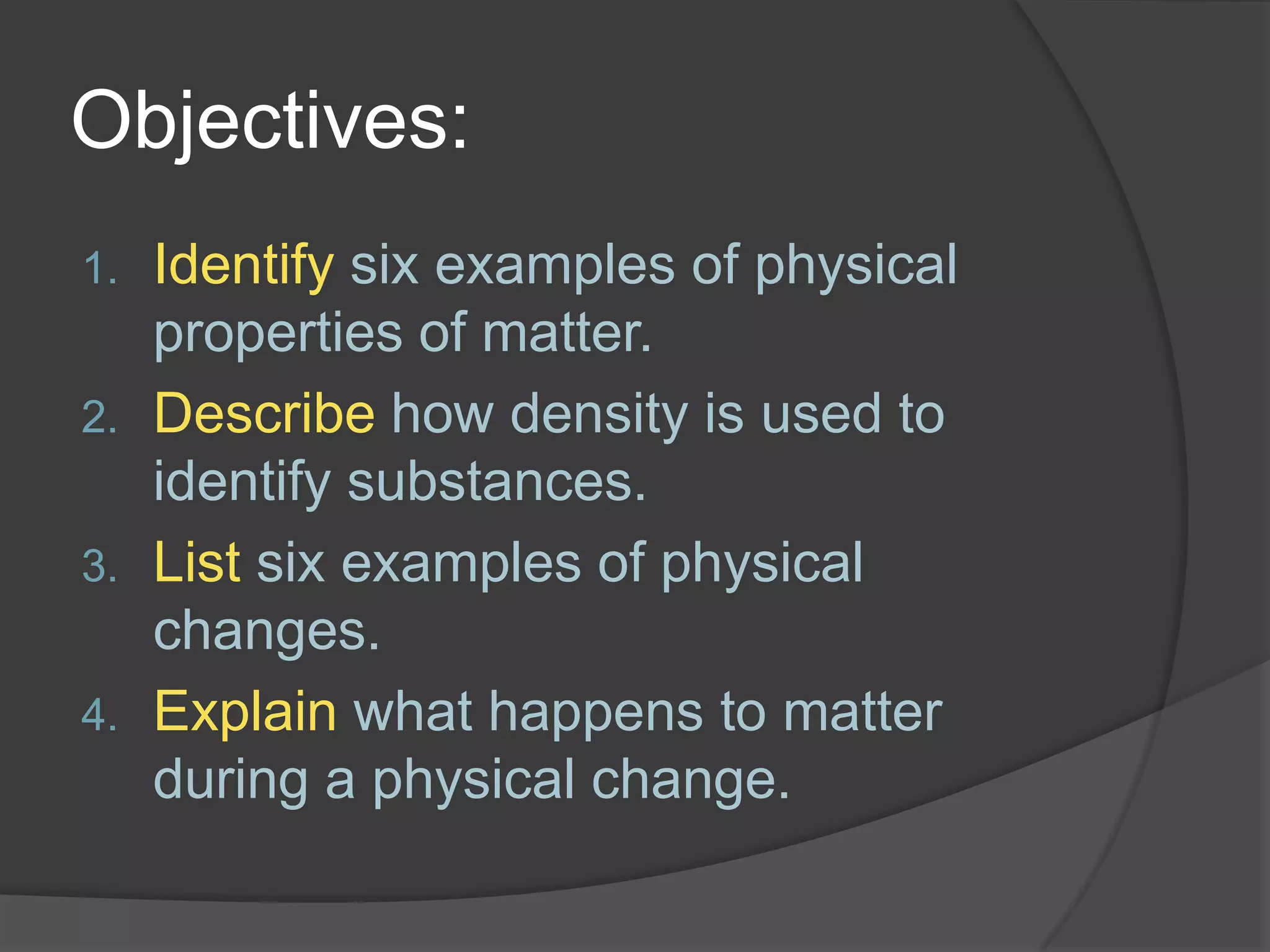 Objectives:

1. Identify six examples of physical properties of matter.
2. Describe how density is used to identify substances.
3. List six examples of physical changes.
4. Explain what happens to matter during a physical change.